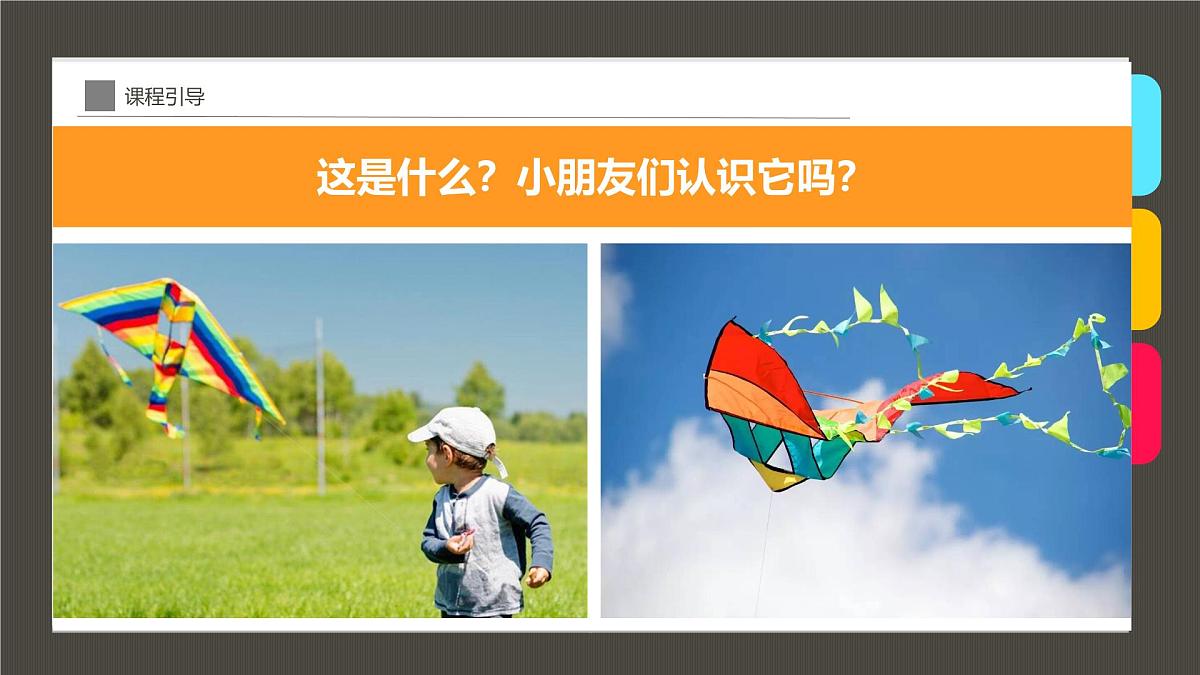 课程引导

这是什么？小朋友们认识它吗？